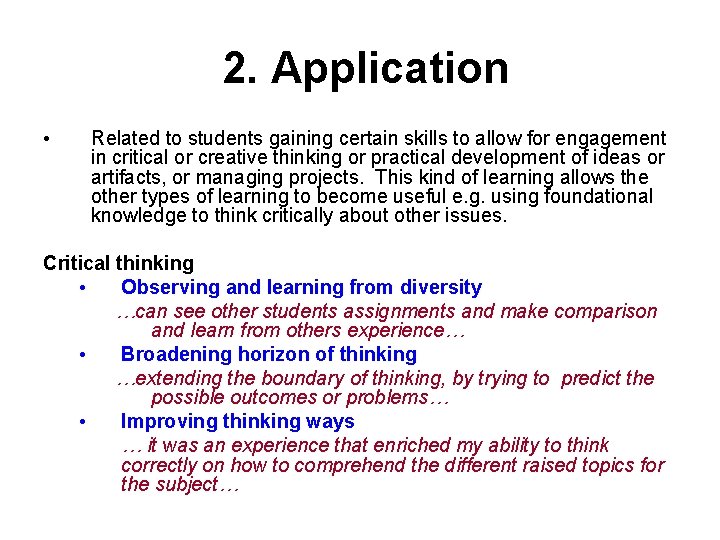 2. Application

• Related to students gaining certain skills to allow for engagement in critical or creative thinking or practical development of ideas or artifacts, or managing projects. This kind of learning allows the other types of learning to become useful e.g. using foundational knowledge to think critically about other issues.

Critical thinking

• Observing and learning from diversity

…can see other students assignments and make comparison and learn from others experience…

• Broadening horizon of thinking

…extending the boundary of thinking, by trying to predict the possible outcomes or problems…

• Improving thinking ways

… it was an experience that enriched my ability to think correctly on how to comprehend the different raised topics for the subject…